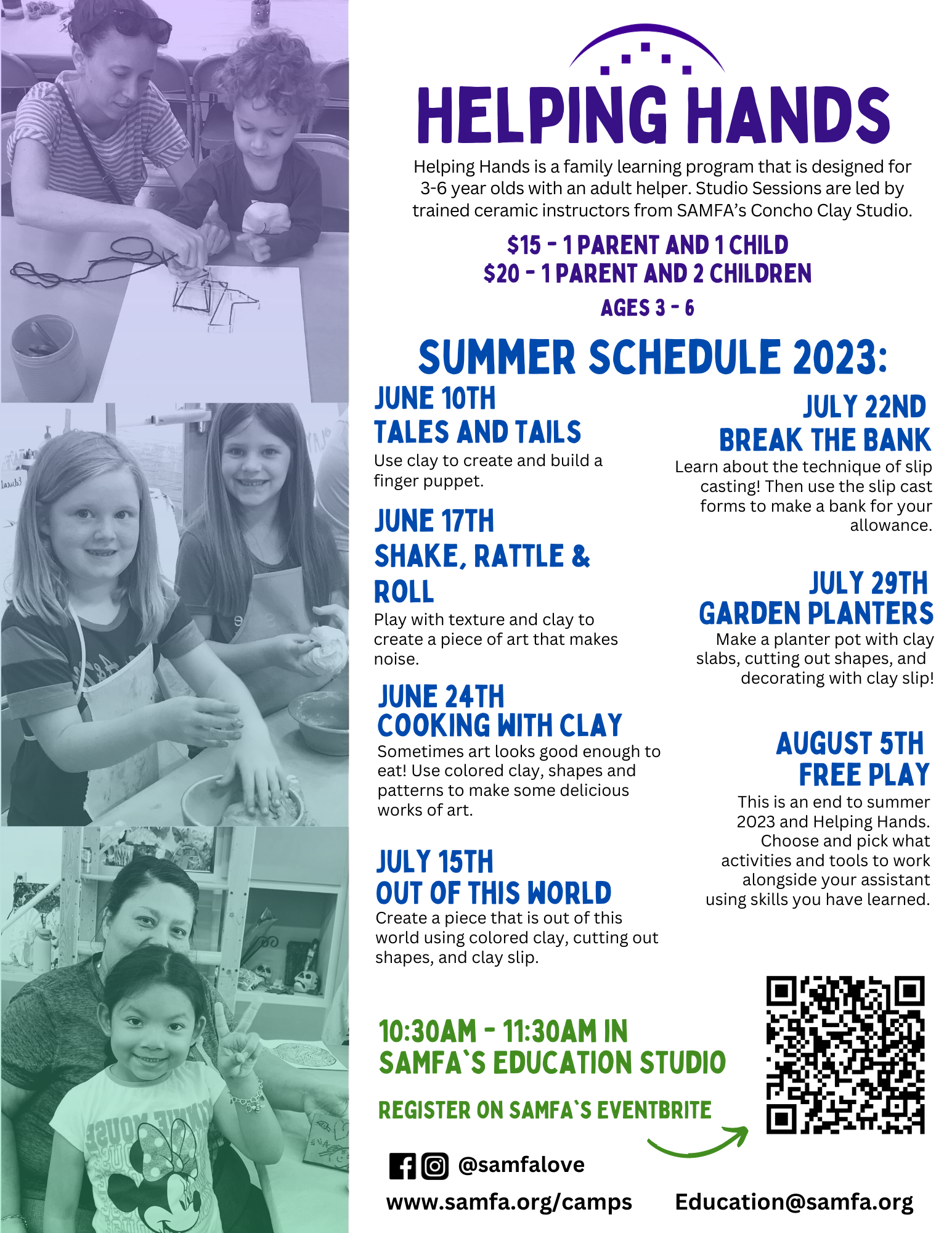 HELPING HANDS

Helping Hands is a family learning program that is designed for 3-6 year olds with an adult helper. Studio Sessions are led by trained ceramic instructors from SAMFA's Concho Clay Studio.

$15 - 1 PARENT AND 1 CHILD
$20 - 1 PARENT AND 2 CHILDREN
AGES 3 - 6

SUMMER SCHEDULE 2023:

JUNE 10TH
TALES AND TAILS
Use clay to create and build a finger puppet.

JUNE 17TH
SHAKE, RATTLE & ROLL
Play with texture and clay to create a piece of art that makes noise.

JUNE 24TH
COOKING WITH CLAY
Sometimes art looks good enough to eat! Use colored clay, shapes and patterns to make some delicious works of art.

JULY 15TH
OUT OF THIS WORLD
Create a piece that is out of this world using colored clay, cutting out shapes, and clay slip.

JULY 22ND
BREAK THE BANK
Learn about the technique of slip casting! Then use the slip cast forms to make a bank for your allowance.

JULY 29TH
GARDEN PLANTERS
Make a planter pot with clay slabs, cutting out shapes, and decorating with clay slip!

AUGUST 5TH
FREE PLAY
This is an end to summer 2023 and Helping Hands. Choose and pick what activities and tools to work alongside your assistant using skills you have learned.

10:30AM - 11:30AM IN SAMFA`S EDUCATION STUDIO

REGISTER ON SAMFA`S EVENTBRITE

@samfalove

www.samfa.org/camps Education@samfa.org